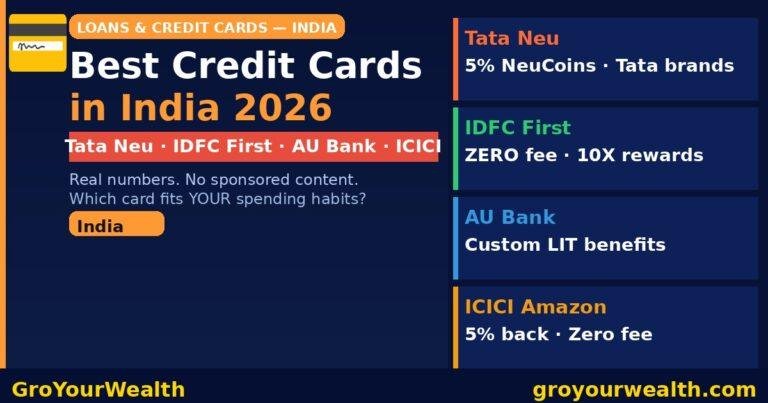 LOANS & CREDIT CARDS — INDIA

Best Credit Cards in India 2026

Tata Neu · IDFC First · AU Bank · ICICI

Real numbers. No sponsored content. Which card fits YOUR spending habits?

India

Tata Neu
5% NeuCoins · Tata brands

IDFC First
ZERO fee · 10X rewards

AU Bank
Custom LIT benefits

ICICI Amazon
5% back · Zero fee

GroYourWealth

groyourwealth.com